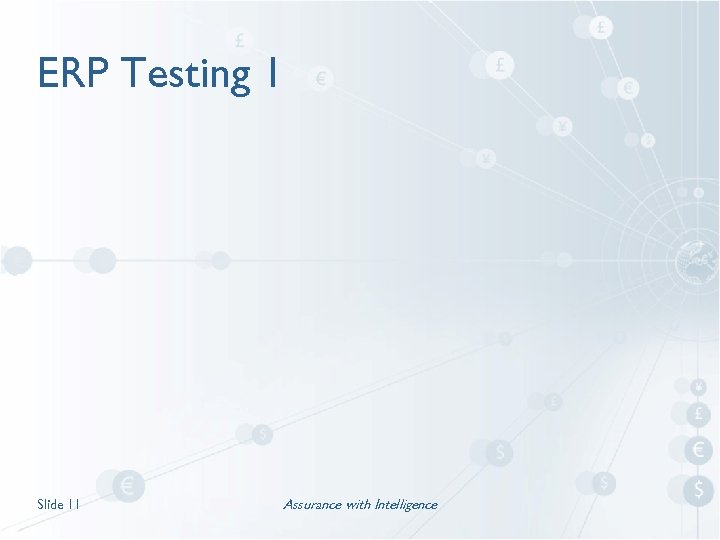 ERP Testing 1

Slide 11

Assurance with Intelligence